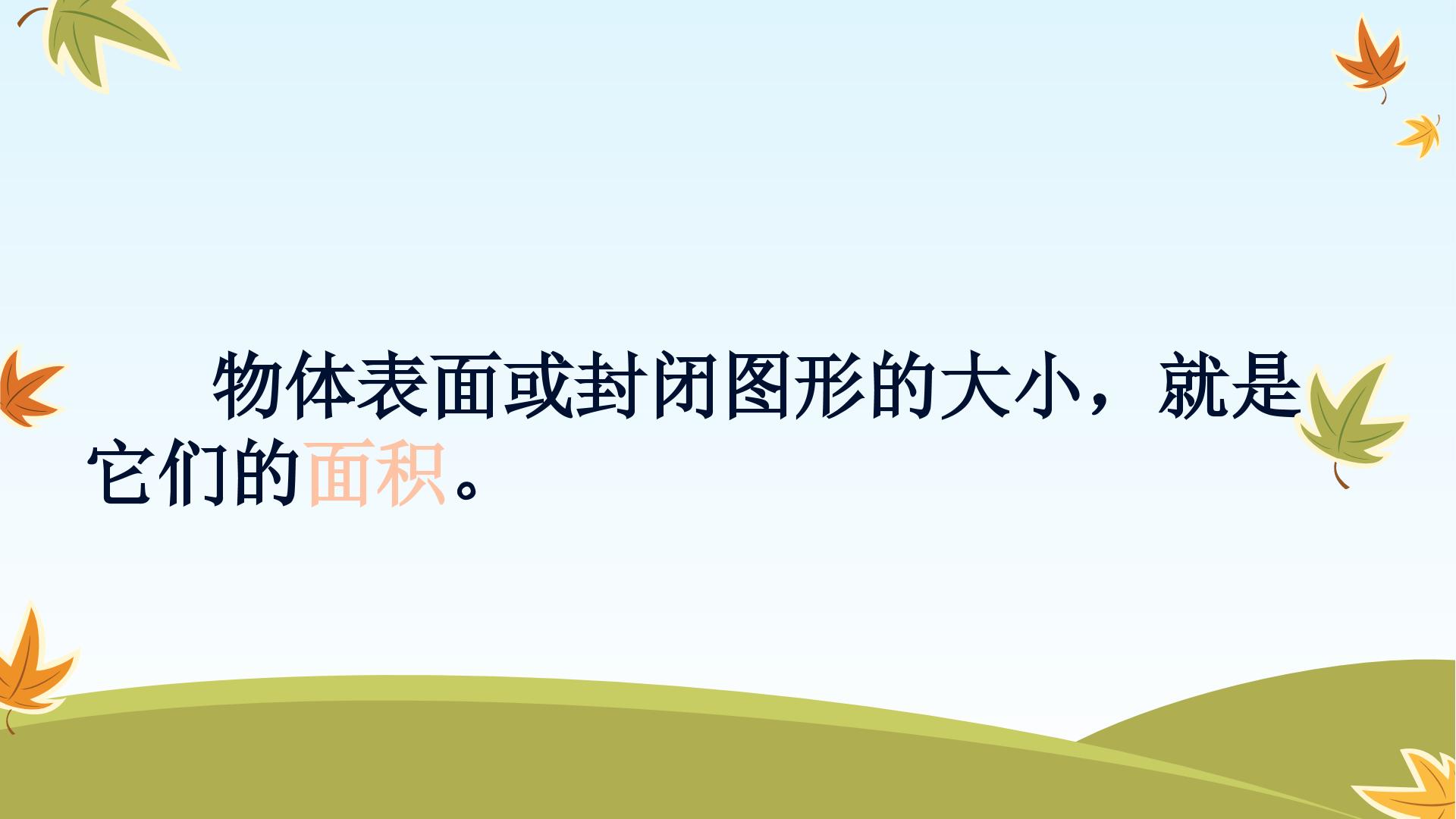 物体表面或封闭图形的大小，就是它们的面积。